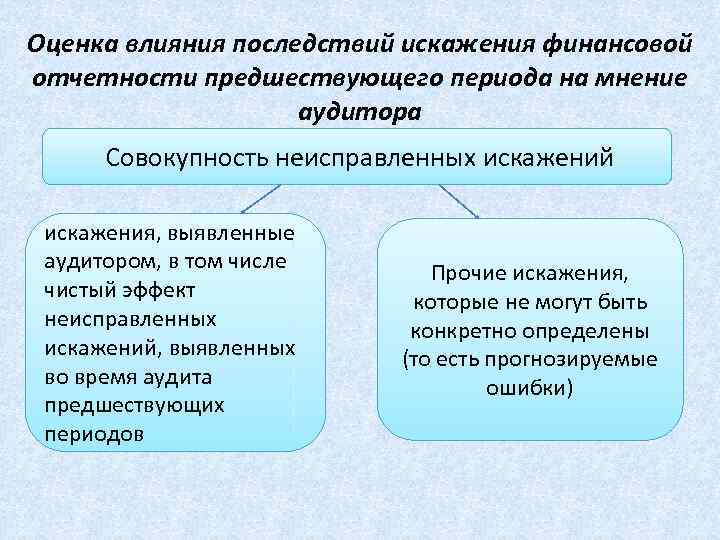 Оценка влияния последствий искажения финансовой отчетности предшествующего периода на мнение аудитора

Совокупность неисправленных искажений

искажения, выявленные аудитором, в том числе чистый эффект неисправленных искажений, выявленных во время аудита предшествующих периодов

Прочие искажения, которые не могут быть конкретно определены (то есть прогнозируемые ошибки)